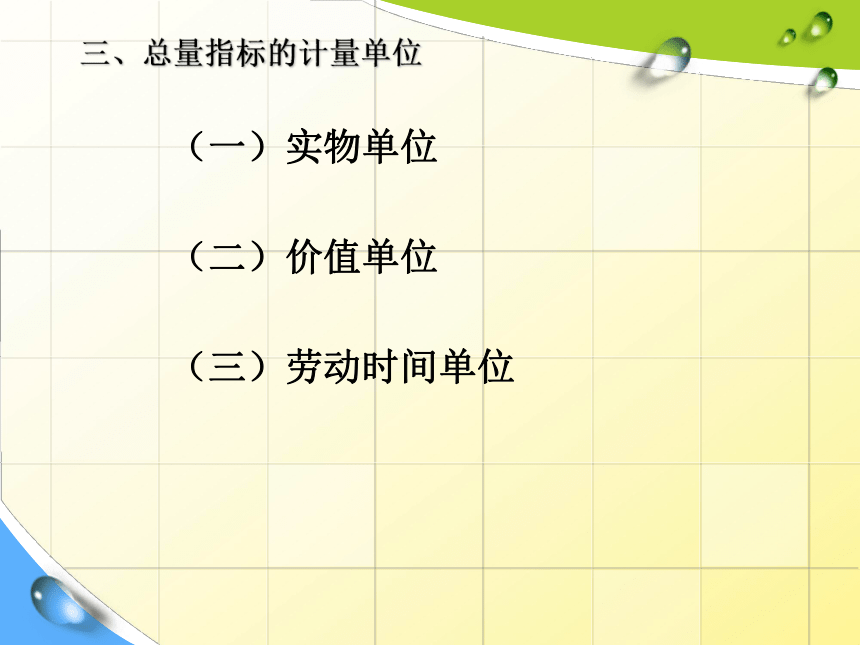 三、总量指标的计量单位

（一）实物单位

（二）价值单位

（三）劳动时间单位